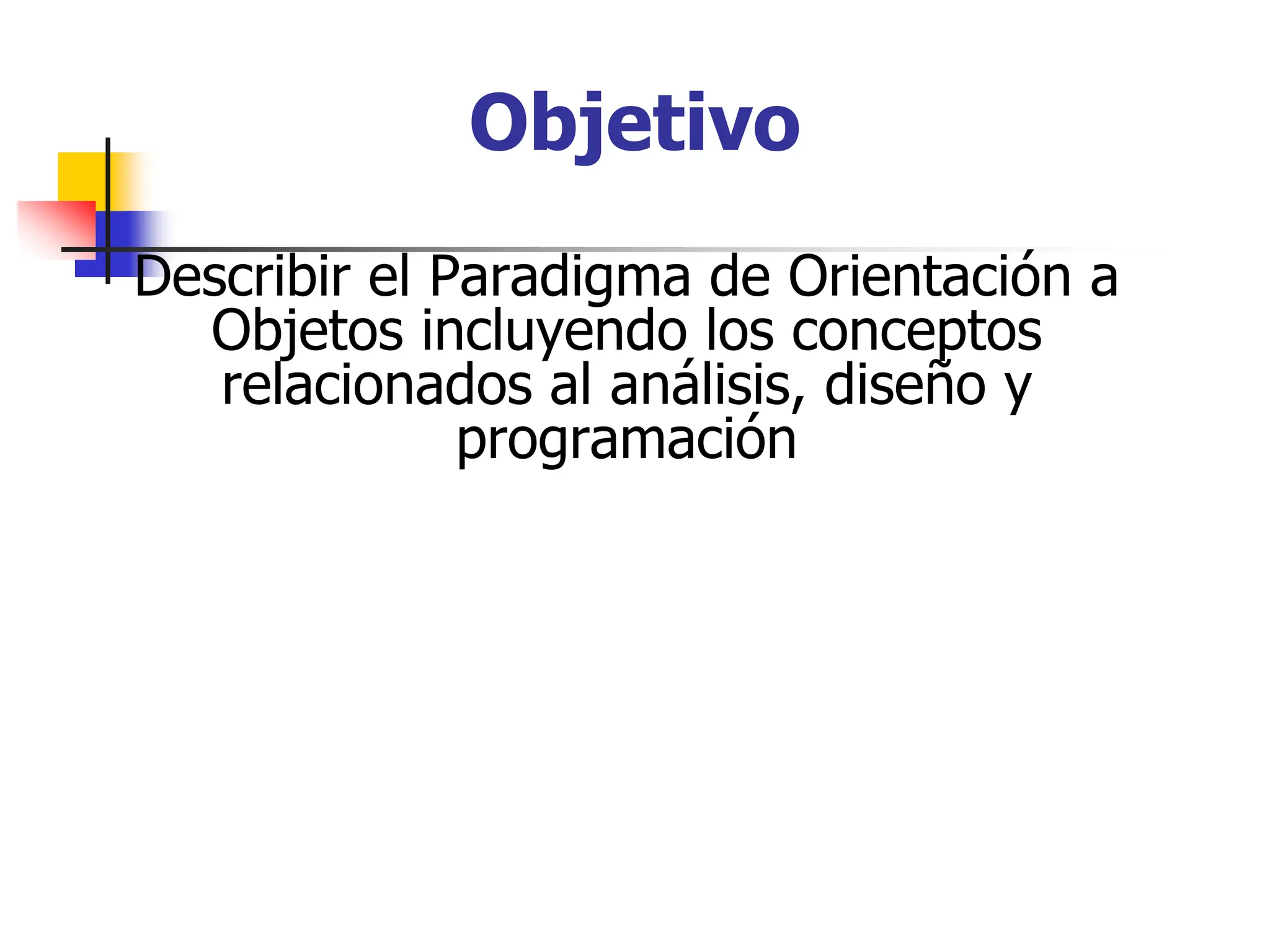 Objetivo

Describir el Paradigma de Orientación a Objetos incluyendo los conceptos relacionados al análisis, diseño y programación